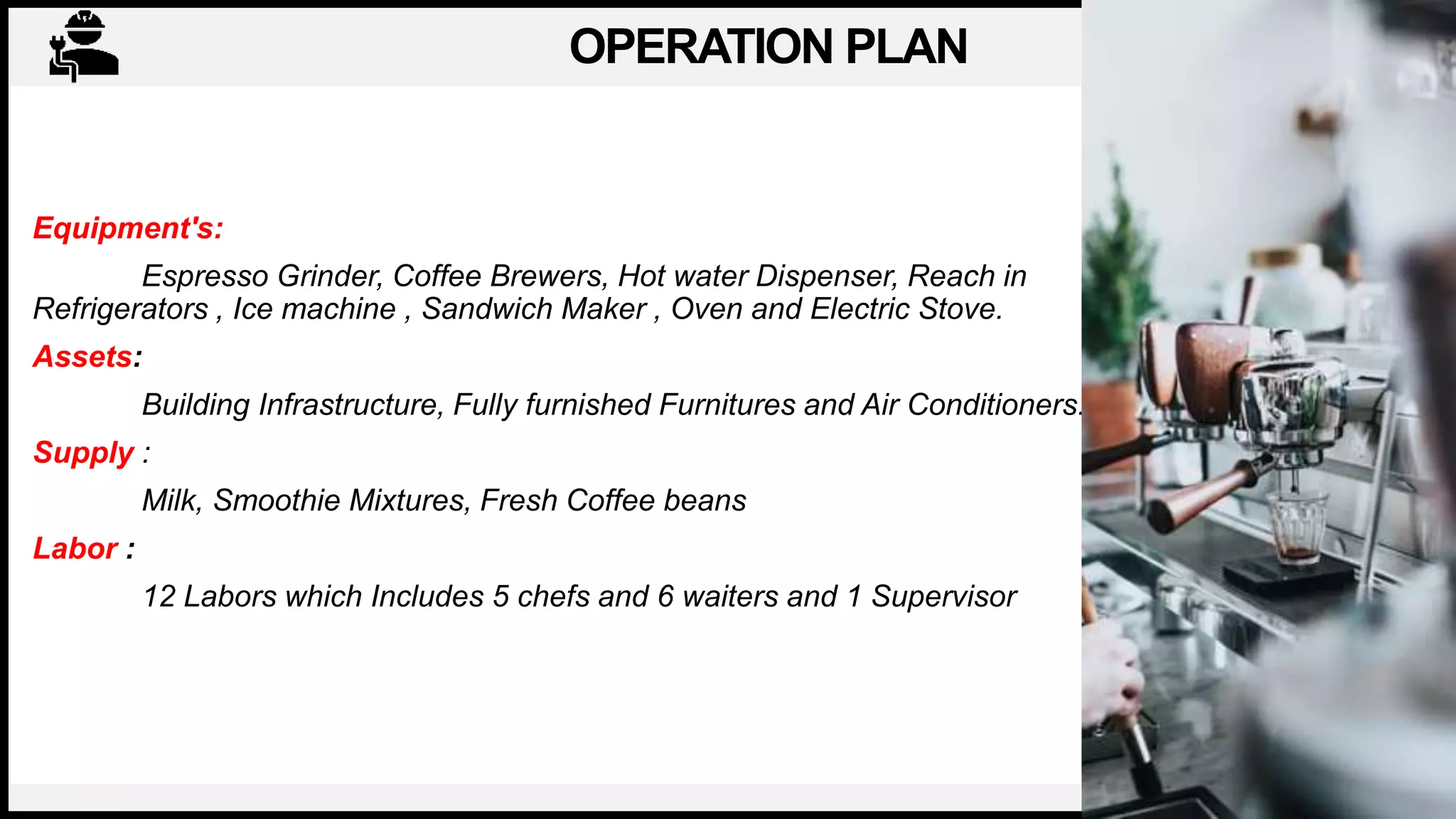 OPERATION PLAN

Equipment's:

Espresso Grinder, Coffee Brewers, Hot water Dispenser, Reach in Refrigerators , Ice machine , Sandwich Maker , Oven and Electric Stove.

Assets:

Building Infrastructure, Fully furnished Furnitures and Air Conditioners.

Supply :

Milk, Smoothie Mixtures, Fresh Coffee beans

Labor :

12 Labors which Includes 5 chefs and 6 waiters and 1 Supervisor